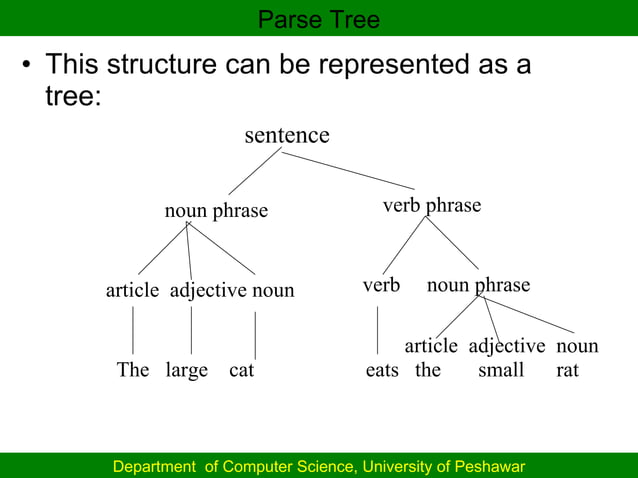 Parse Tree

• This structure can be represented as a tree:

sentence

noun phrase

verb phrase

article adjective noun

verb

noun phrase

article adjective noun

The large cat

eats the small rat

Department of Computer Science, University of Peshawar